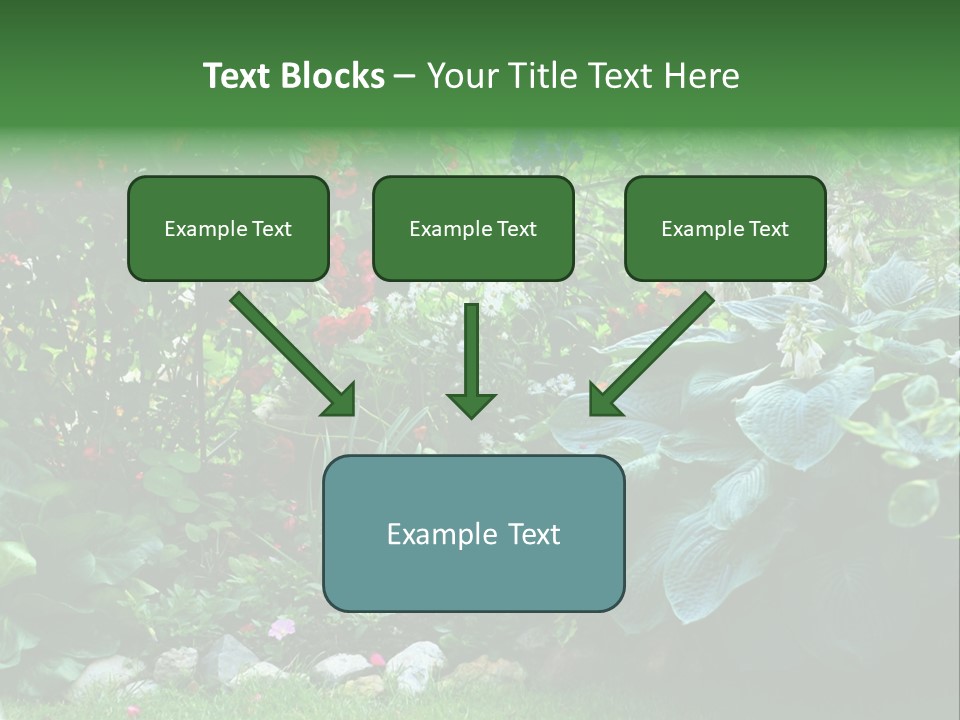 Text Blocks – Your Title Text Here

Example Text

Example Text

Example Text

Example Text